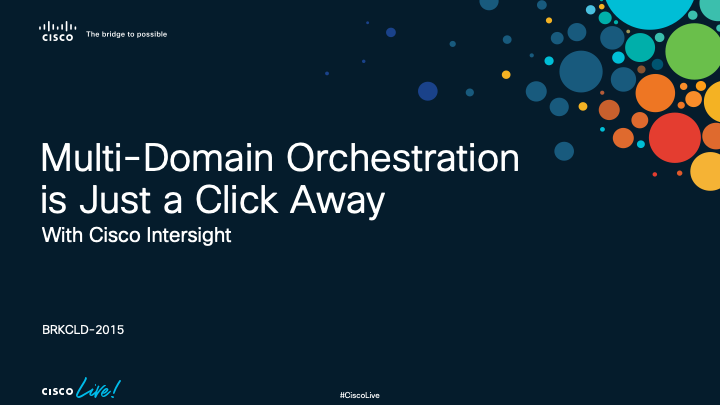 CISCO The bridge to possible

Multi-Domain Orchestration is Just a Click Away

With Cisco Intersight

BRKCLD-2015

CISCO Live!

#CiscoLive